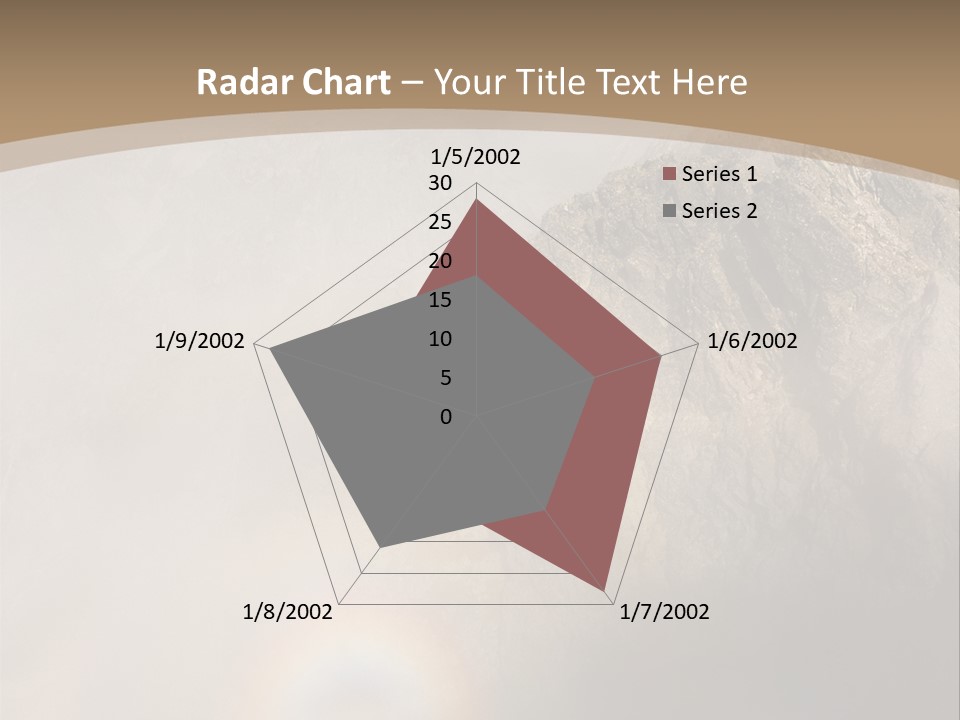 Radar Chart – Your Title Text Here

1/5/2002
30
25
20
15
10
5
0

Series 1
Series 2

1/6/2002
1/7/2002
1/8/2002
1/9/2002